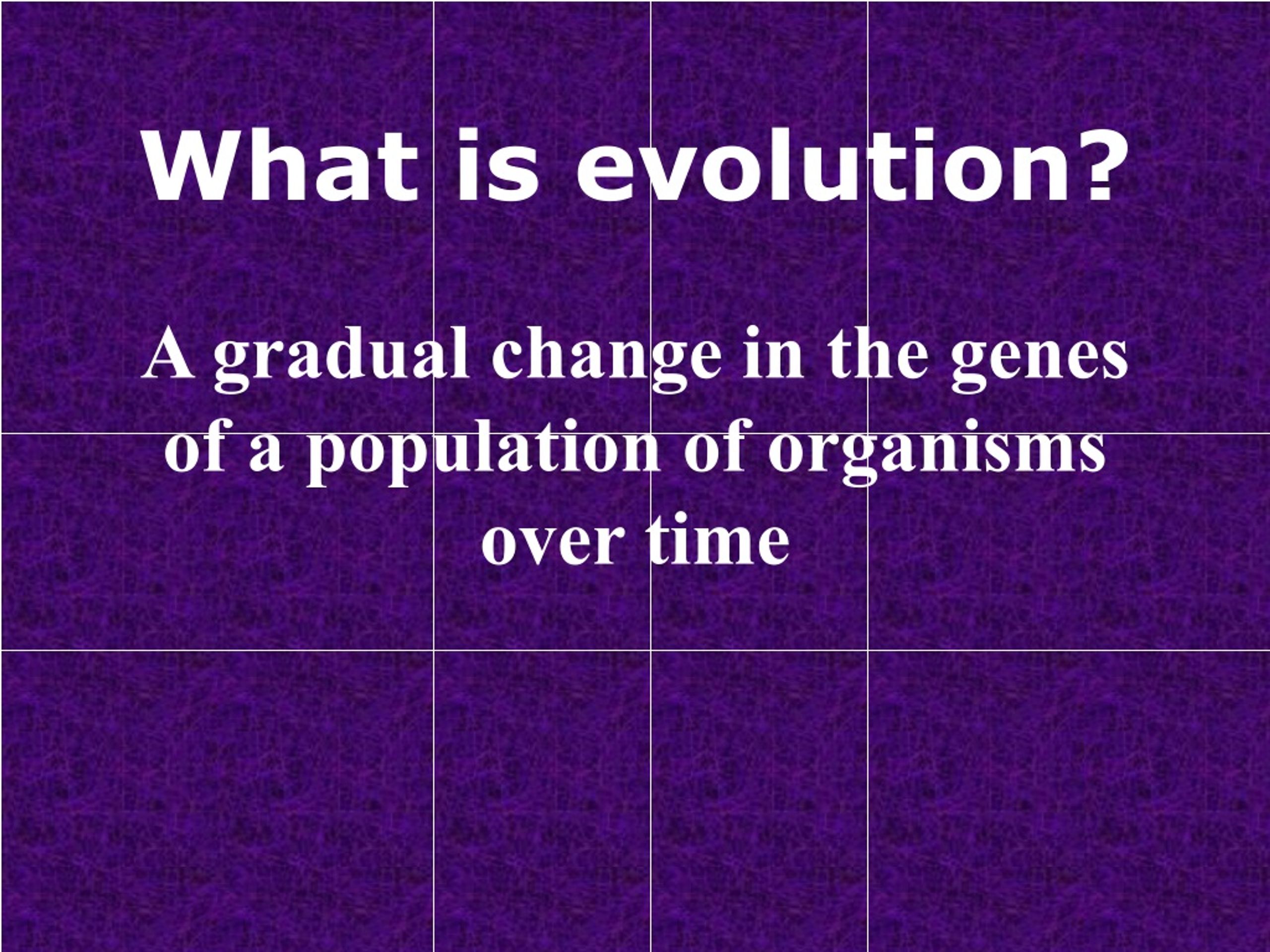 What is evolution?

A gradual change in the genes of a population of organisms over time